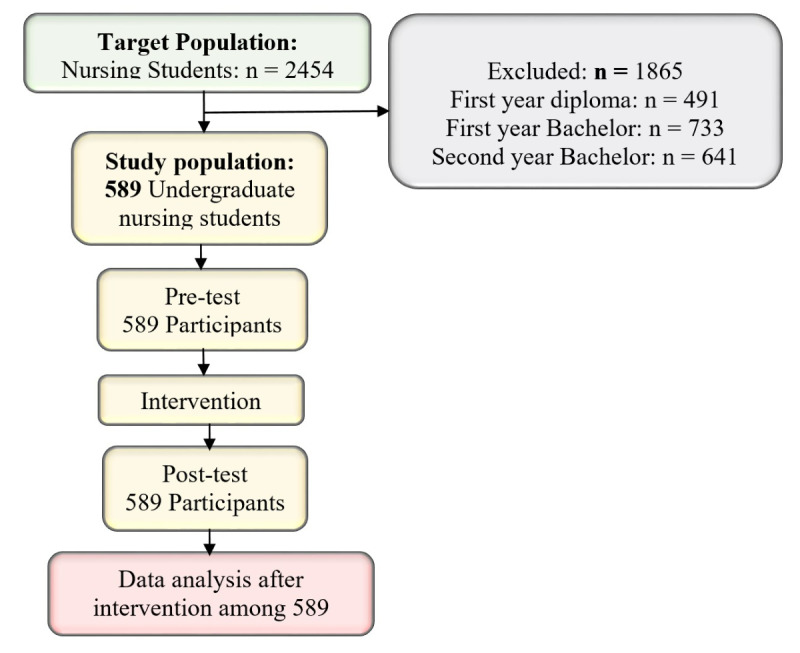 Target Population:
Nursing Students: n = 2454

Excluded: n = 1865
First year diploma: n = 491
First year Bachelor: n = 733
Second year Bachelor: n = 641

Study population:
589 Undergraduate nursing students

Pre-test
589 Participants

Intervention

Post-test
589 Participants

Data analysis after intervention among 589